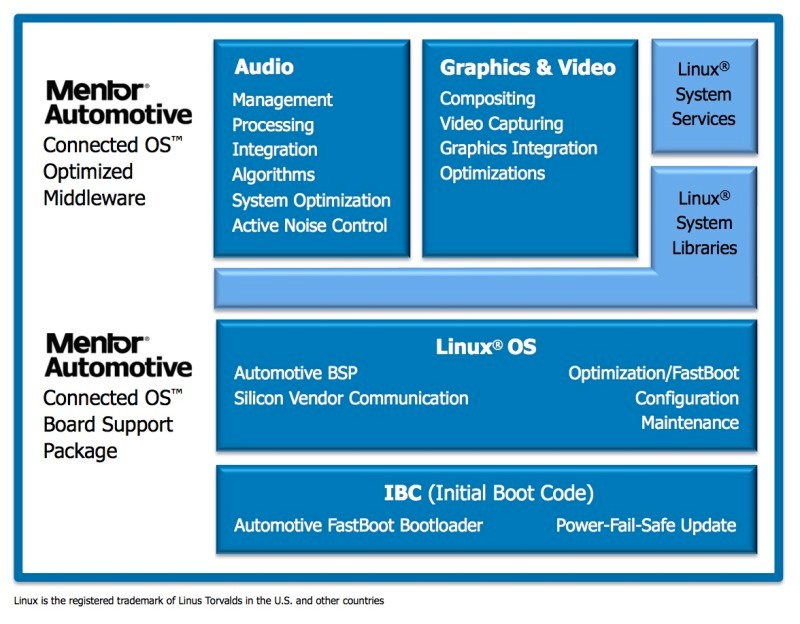 Mentor®
Automotive
Connected OS™
Optimized
Middleware

Audio
Management
Processing
Integration
Algorithms
System Optimization
Active Noise Control

Graphics & Video
Compositing
Video Capturing
Graphics Integration
Optimizations

Linux®
System
Services

Linux®
System
Libraries

Mentor®
Automotive
Connected OS™
Board Support
Package

Linux® OS
Automotive BSP
Silicon Vendor Communication
Optimization/FastBoot
Configuration
Maintenance

IBC (Initial Boot Code)
Automotive FastBoot Bootloader
Power-Fail-Safe Update

Linux is the registered trademark of Linus Torvalds in the U.S. and other countries